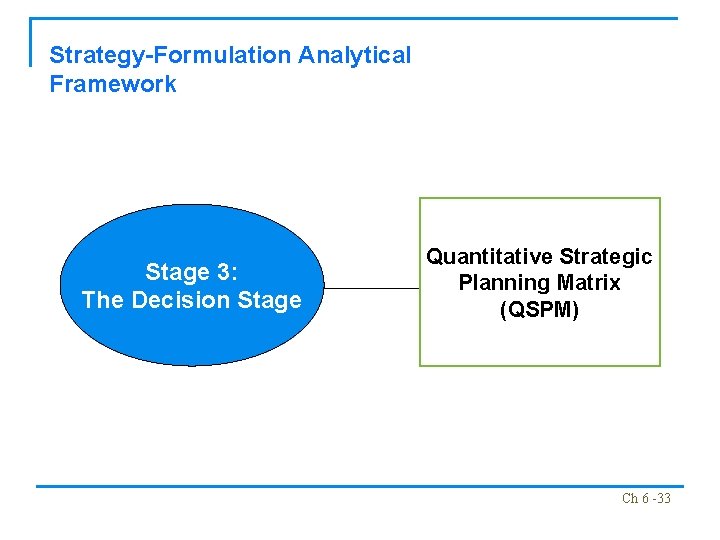 Strategy-Formulation Analytical Framework

Stage 3:
The Decision Stage

Quantitative Strategic Planning Matrix (QSPM)

Ch 6 -33